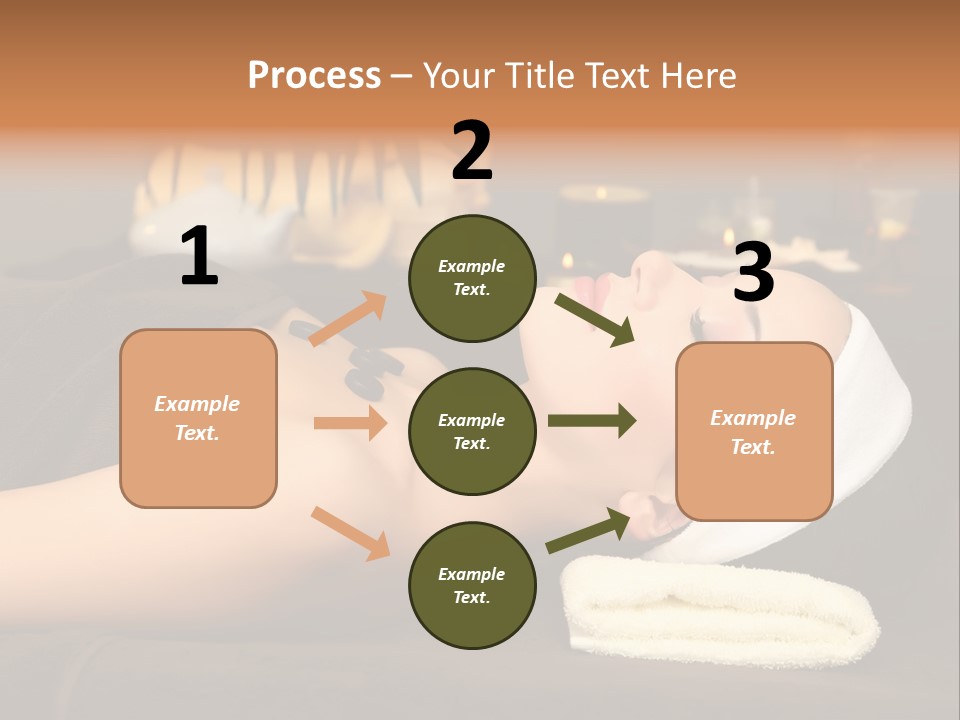 Process – Your Title Text Here

1

Example Text.

2

Example Text.

Example Text.

Example Text.

3

Example Text.